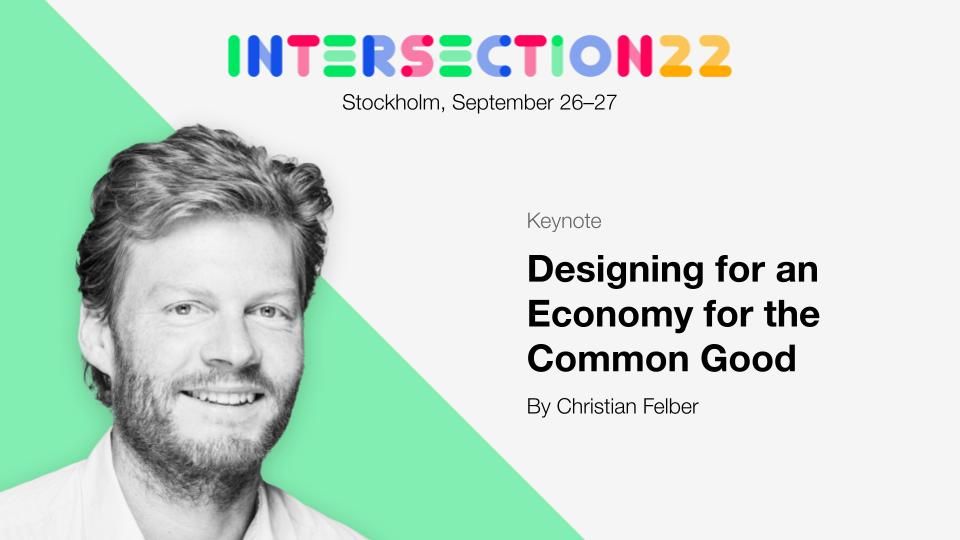 INTERSECTION22
Stockholm, September 26–27

Keynote

Designing for an Economy for the Common Good

By Christian Felber